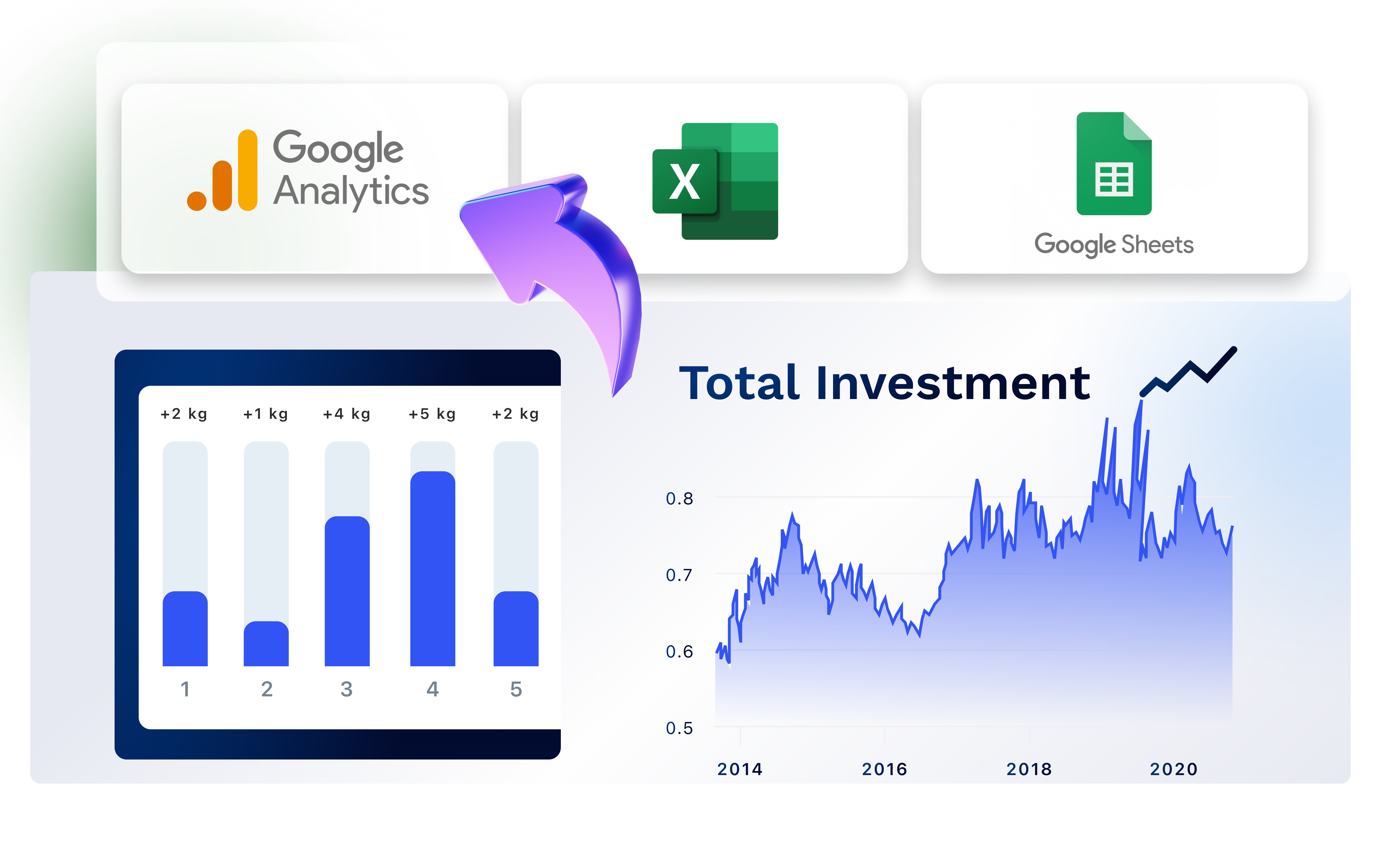 Google Analytics

X

Google Sheets

+2 kg
+1 kg
+4 kg
+5 kg
+2 kg

1
2
3
4
5

Total Investment

0.8
0.7
0.6
0.5

2014
2016
2018
2020